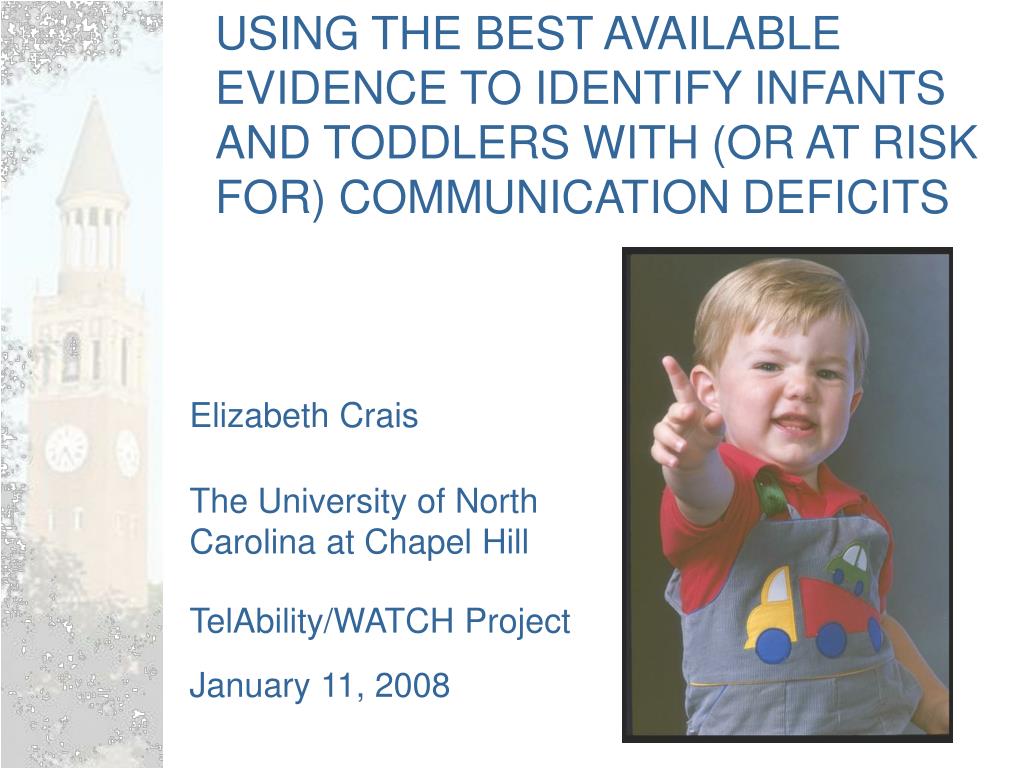 USING THE BEST AVAILABLE EVIDENCE TO IDENTIFY INFANTS AND TODDLERS WITH (OR AT RISK FOR) COMMUNICATION DEFICITS

Elizabeth Crais

The University of North Carolina at Chapel Hill

TelAbility/WATCH Project

January 11, 2008